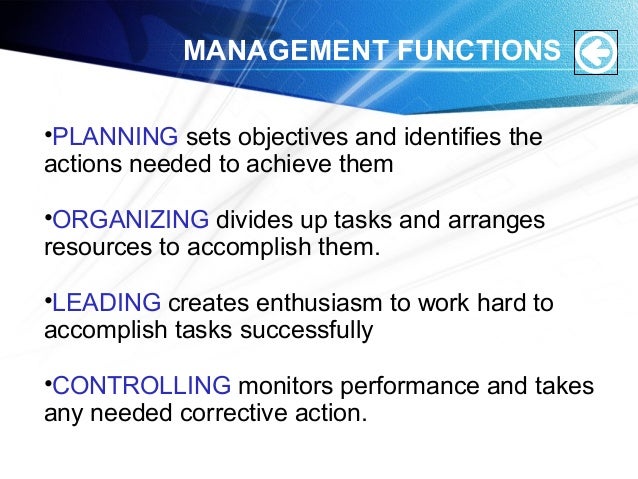 MANAGEMENT FUNCTIONS

•PLANNING sets objectives and identifies the actions needed to achieve them

•ORGANIZING divides up tasks and arranges resources to accomplish them.

•LEADING creates enthusiasm to work hard to accomplish tasks successfully

•CONTROLLING monitors performance and takes any needed corrective action.